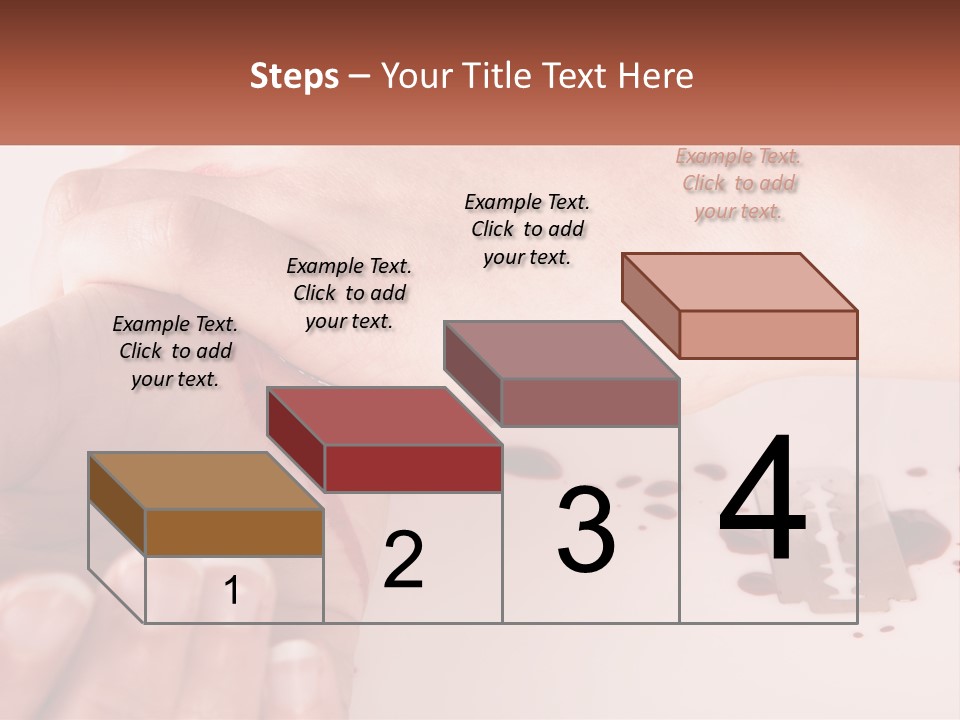 Steps – Your Title Text Here

Example Text. Click to add your text.

Example Text. Click to add your text.

Example Text. Click to add your text.

Example Text. Click to add your text.

1

2

3

4